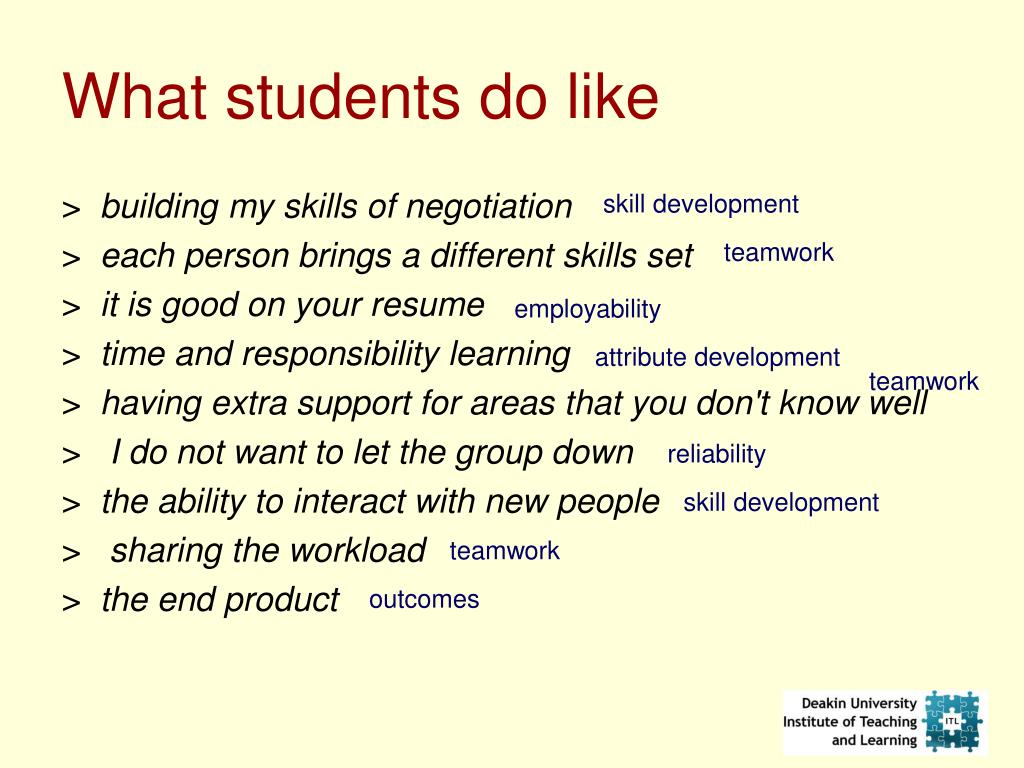 What students do like

> building my skills of negotiation skill development
> each person brings a different skills set teamwork
> it is good on your resume employability
> time and responsibility learning attribute development
> having extra support for areas that you don't know well teamwork
> I do not want to let the group down reliability
> the ability to interact with new people skill development
> sharing the workload teamwork
> the end product outcomes

Deakin University Institute of Teaching and Learning

ITL